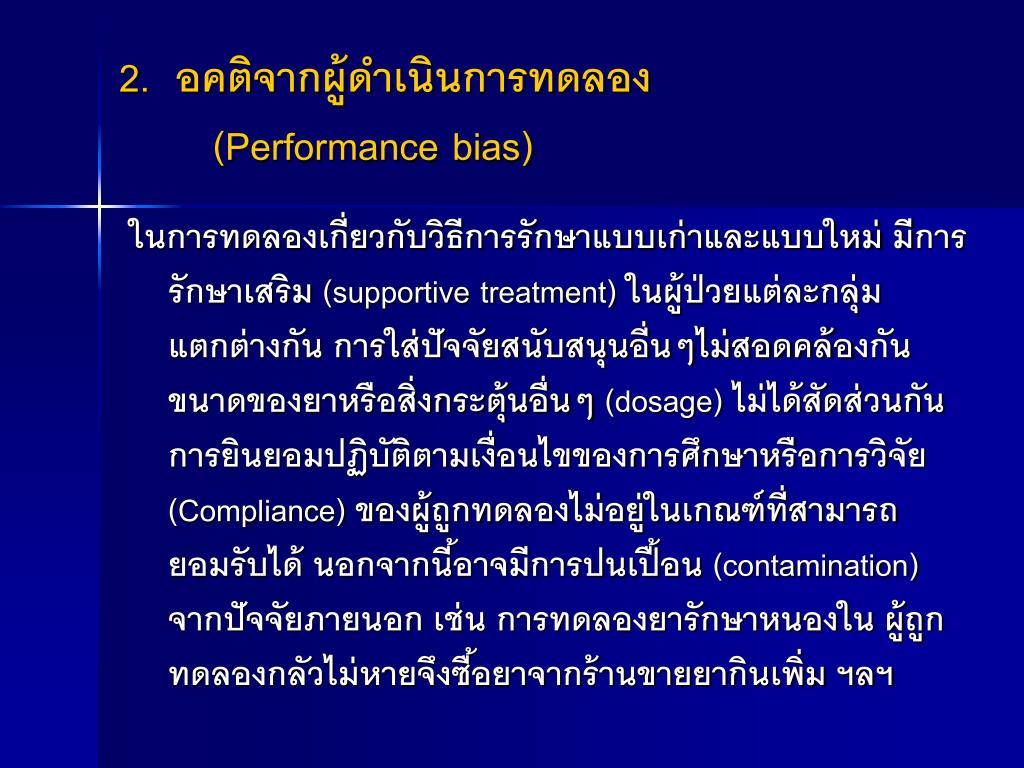 2. อคติจากผู้ดำเนินการทดลอง

(Performance bias)

ในการทดลองเกี่ยวกับวิธีการรักษาแบบเก่าและแบบใหม่ มีการรักษาเสริม (supportive treatment) ในผู้ป่วยแต่ละกลุ่มแตกต่างกัน การใส่ปัจจัยสนับสนุนอื่นๆไม่สอดคล้องกัน ขนาดของยาหรือสิ่งกระตุ้นอื่นๆ (dosage) ไม่ได้สัดส่วนกัน การยินยอมปฏิบัติตามเงื่อนไขของการศึกษาหรือการวิจัย (Compliance) ของผู้ถูกทดลองไม่อยู่ในเกณฑ์ที่สามารถยอมรับได้ นอกจากนี้อาจมีการปนเปื้อน (contamination) จากปัจจัยภายนอก เช่น การทดลองยารักษาหนองใน ผู้ถูกทดลองกลัวไม่หายจึงซื้อยาจากร้านขายยากินเพิ่ม ฯลฯ